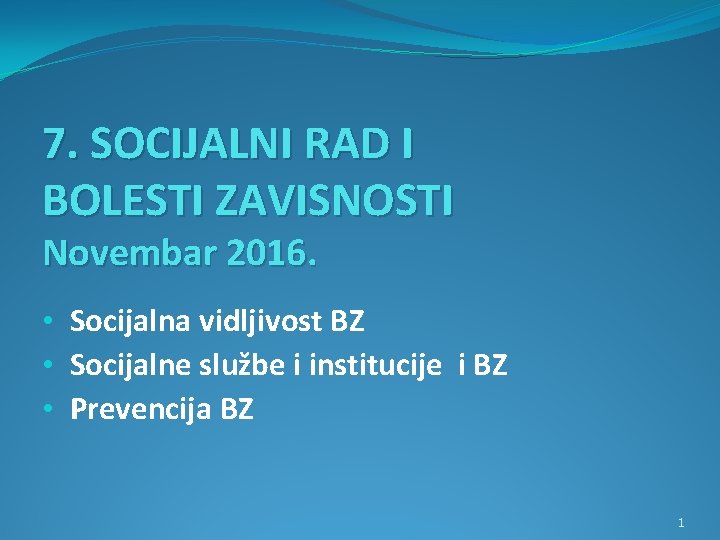 7. SOCIJALNI RAD I BOLESTI ZAVISNOSTI
Novembar 2016.

• Socijalna vidljivost BZ
• Socijalne službe i institucije i BZ
• Prevencija BZ

1